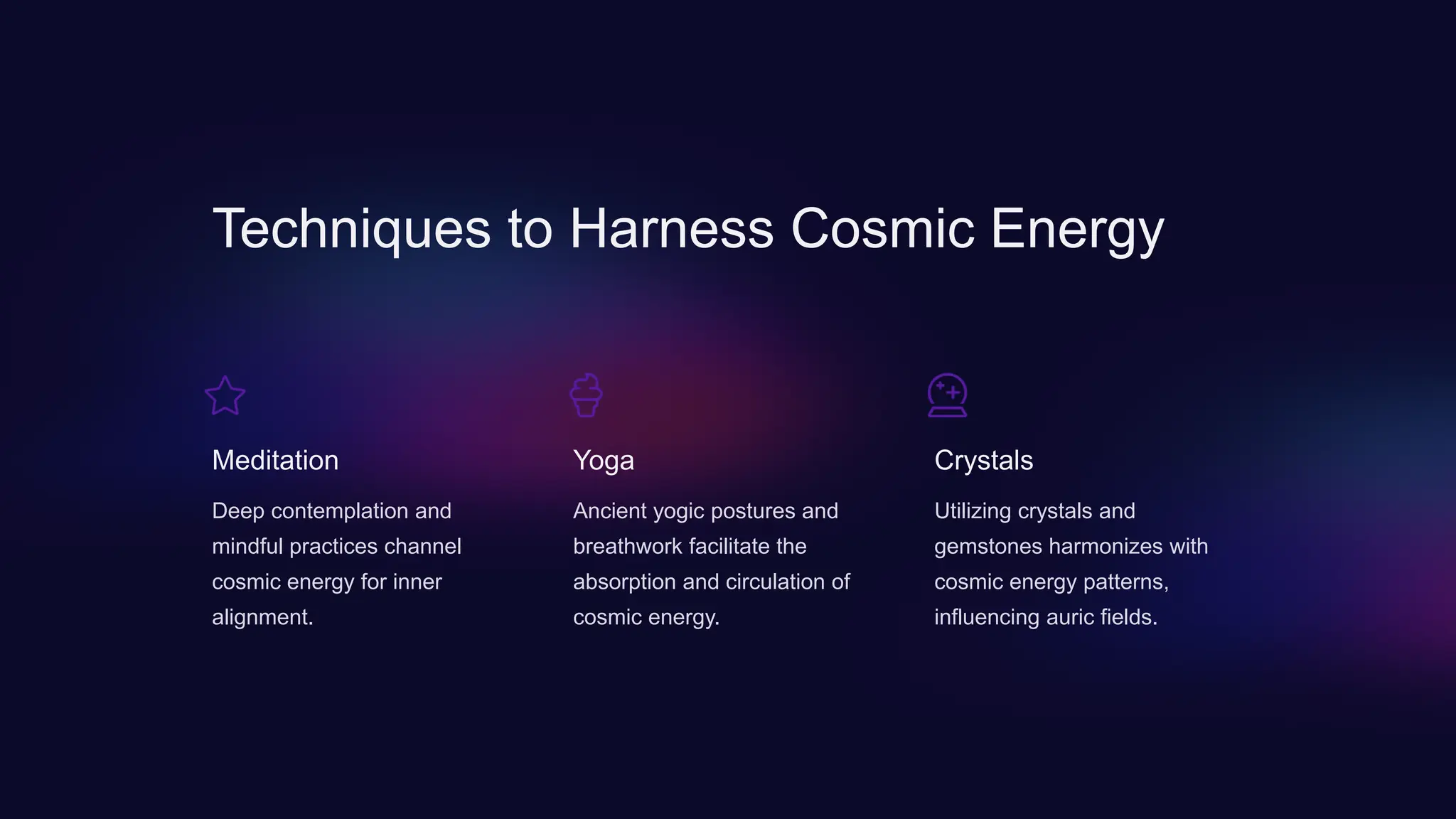 Techniques to Harness Cosmic Energy

Meditation

Deep contemplation and mindful practices channel cosmic energy for inner alignment.

Yoga

Ancient yogic postures and breathwork facilitate the absorption and circulation of cosmic energy.

Crystals

Utilizing crystals and gemstones harmonizes with cosmic energy patterns, influencing auric fields.